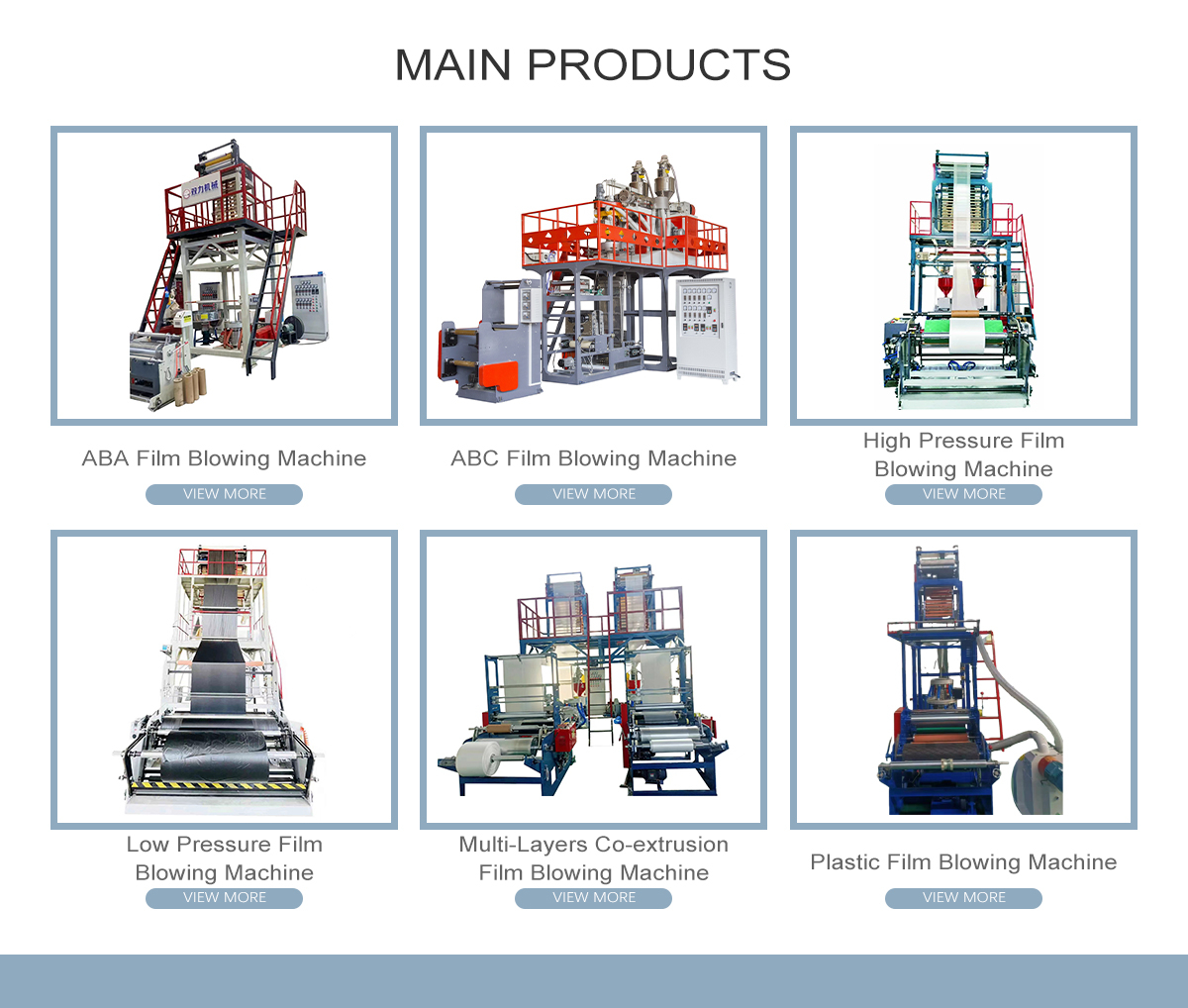 MAIN PRODUCTS

双力机械

ABA Film Blowing Machine

VIEW MORE

ABC Film Blowing Machine

VIEW MORE

High Pressure Film Blowing Machine

VIEW MORE

Low Pressure Film Blowing Machine

VIEW MORE

Multi-Layers Co-extrusion Film Blowing Machine

VIEW MORE

Plastic Film Blowing Machine

VIEW MORE